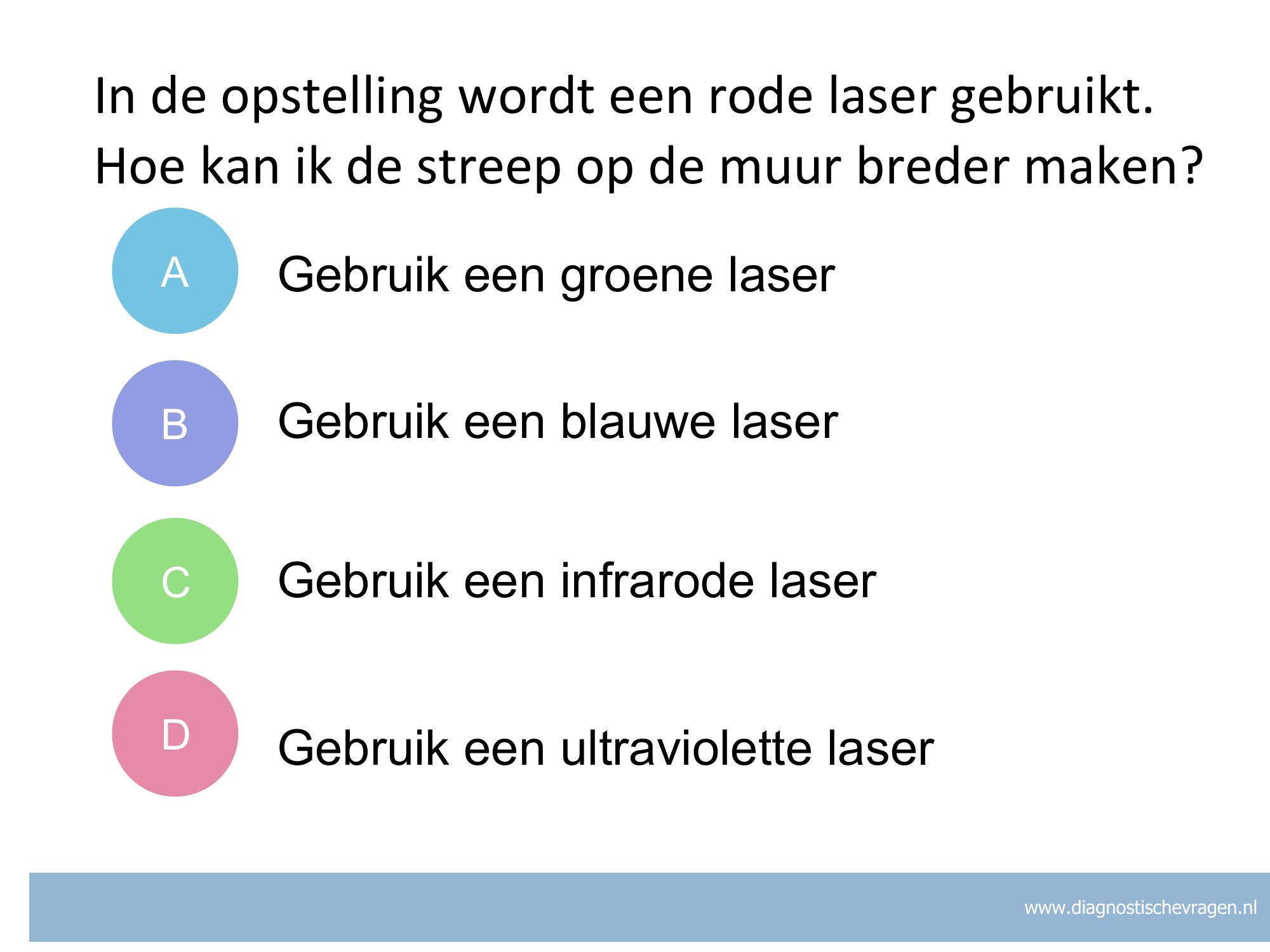 In de opstelling wordt een rode laser gebruikt. Hoe kan ik de streep op de muur breder maken?

A Gebruik een groene laser

B Gebruik een blauwe laser

C Gebruik een infrarode laser

D Gebruik een ultraviolette laser

www.diagnostischevragen.nl